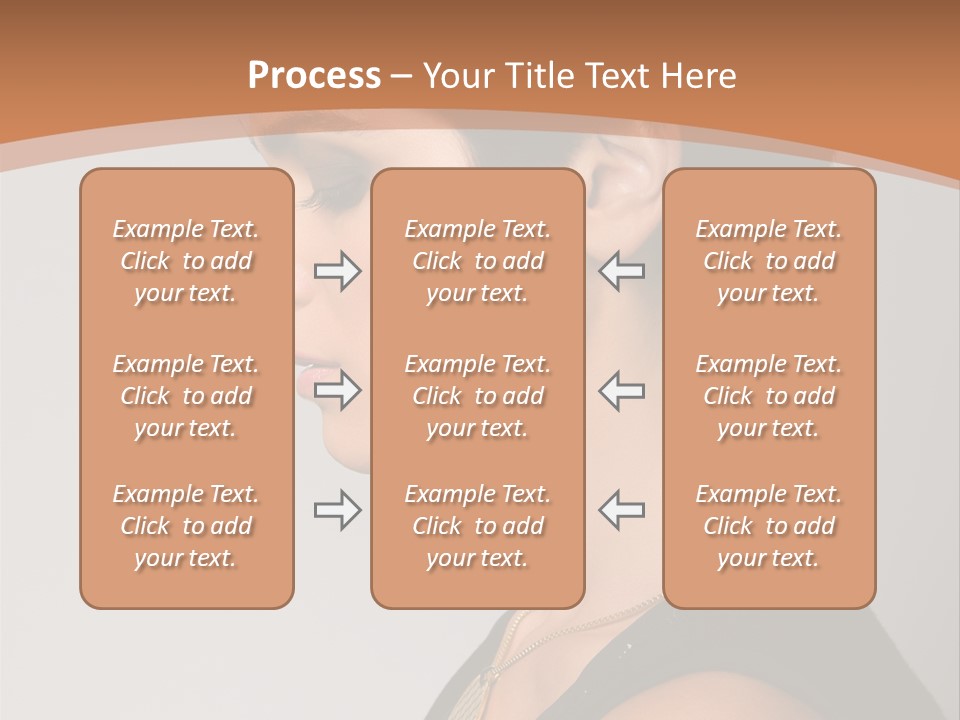 Process – Your Title Text Here

Example Text. Click to add your text.

Example Text. Click to add your text.

Example Text. Click to add your text.

Example Text. Click to add your text.

Example Text. Click to add your text.

Example Text. Click to add your text.

Example Text. Click to add your text.

Example Text. Click to add your text.

Example Text. Click to add your text.